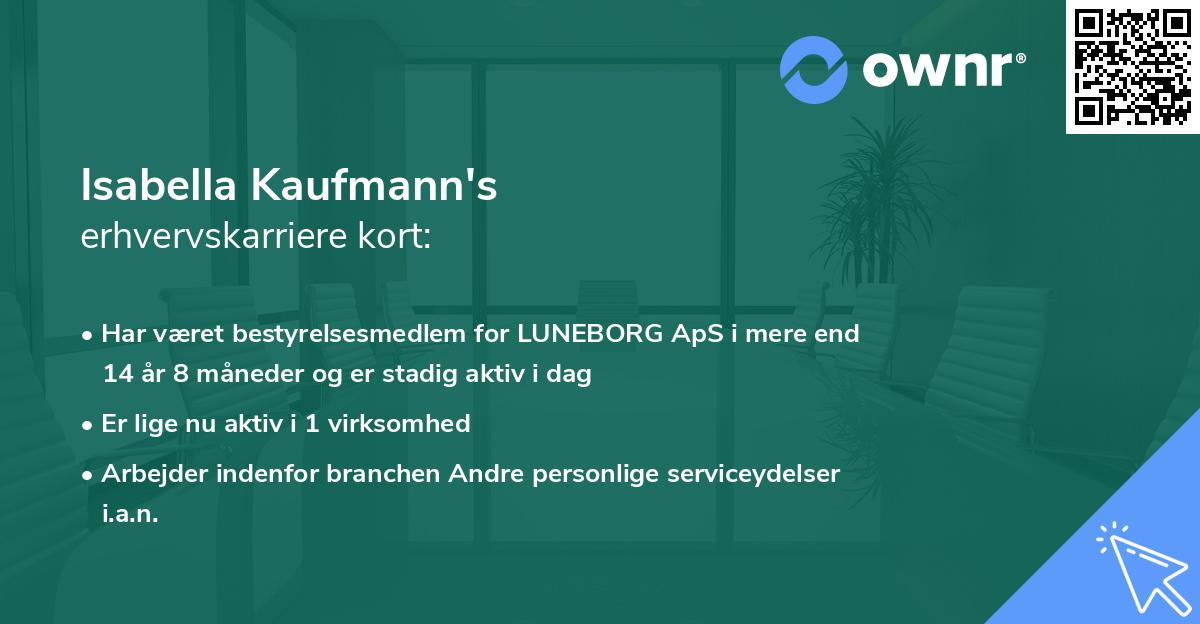 ownr®

Isabella Kaufmann's
erhvervskarriere kort:

• Har været bestyrelsesmedlem for LUNEBORG ApS i mere end 14 år 8 måneder og er stadig aktiv i dag

• Er lige nu aktiv i 1 virksomhed

• Arbejder indenfor branchen Andre personlige serviceydelser i.a.n.